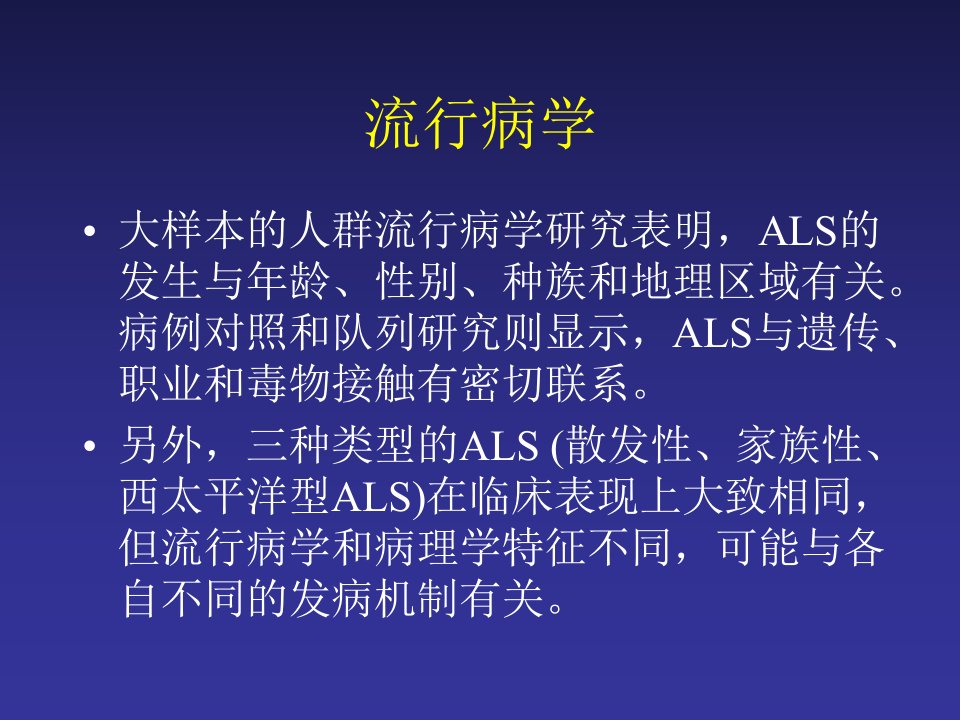 流行病学

• 大样本的人群流行病学研究表明，ALS的发生与年龄、性别、种族和地理区域有关。病例对照和队列研究则显示，ALS与遗传、职业和毒物接触有密切联系。

• 另外，三种类型的ALS (散发性、家族性、西太平洋型ALS)在临床表现上大致相同，但流行病学和病理学特征不同，可能与各自不同的发病机制有关。